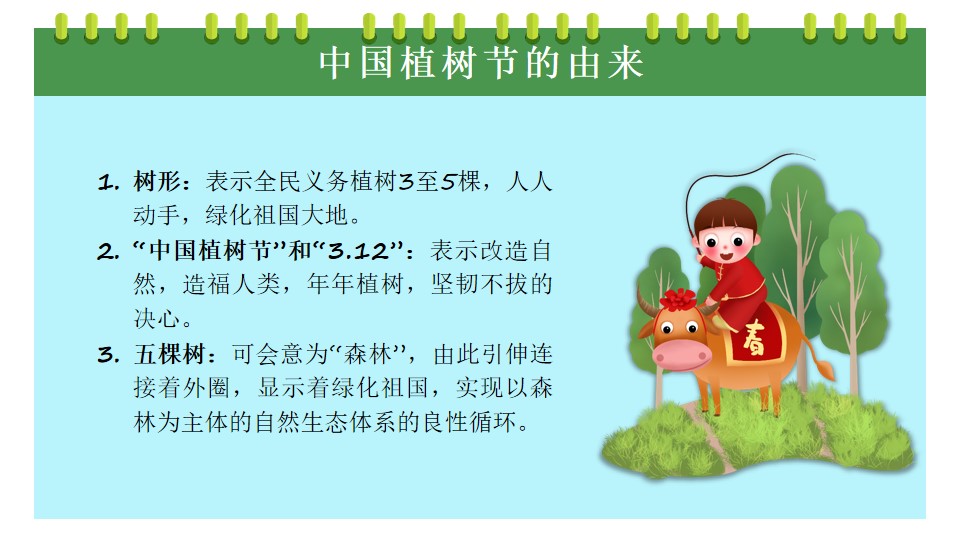 中国植树节的由来

1. 树形：表示全民义务植树3至5棵，人人动手，绿化祖国大地。

2. “中国植树节”和“3.12”：表示改造自然，造福人类，年年植树，坚韧不拔的决心。

3. 五棵树：可会意为“森林”，由此引伸连接着外圈，显示着绿化祖国，实现以森林为主体的自然生态体系的良性循环。

春